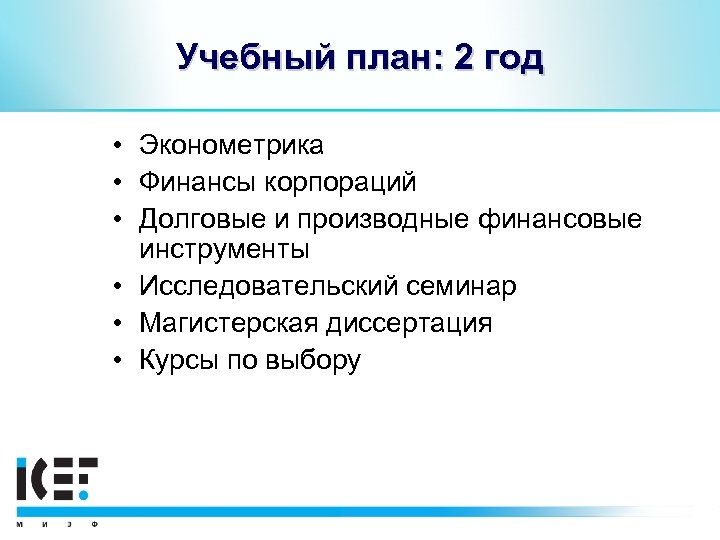 Учебный план: 2 год

• Эконометрика
• Финансы корпораций
• Долговые и производные финансовые инструменты
• Исследовательский семинар
• Магистерская диссертация
• Курсы по выбору

ICEF
М И Э Ф